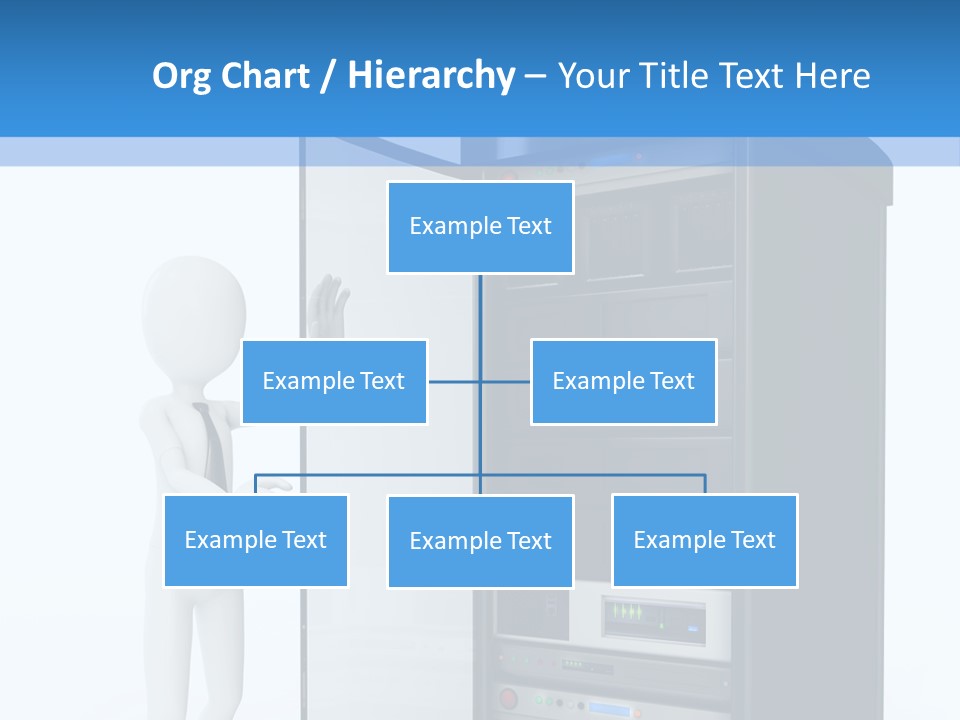 Org Chart / Hierarchy – Your Title Text Here

Example Text

Example Text

Example Text

Example Text

Example Text

Example Text